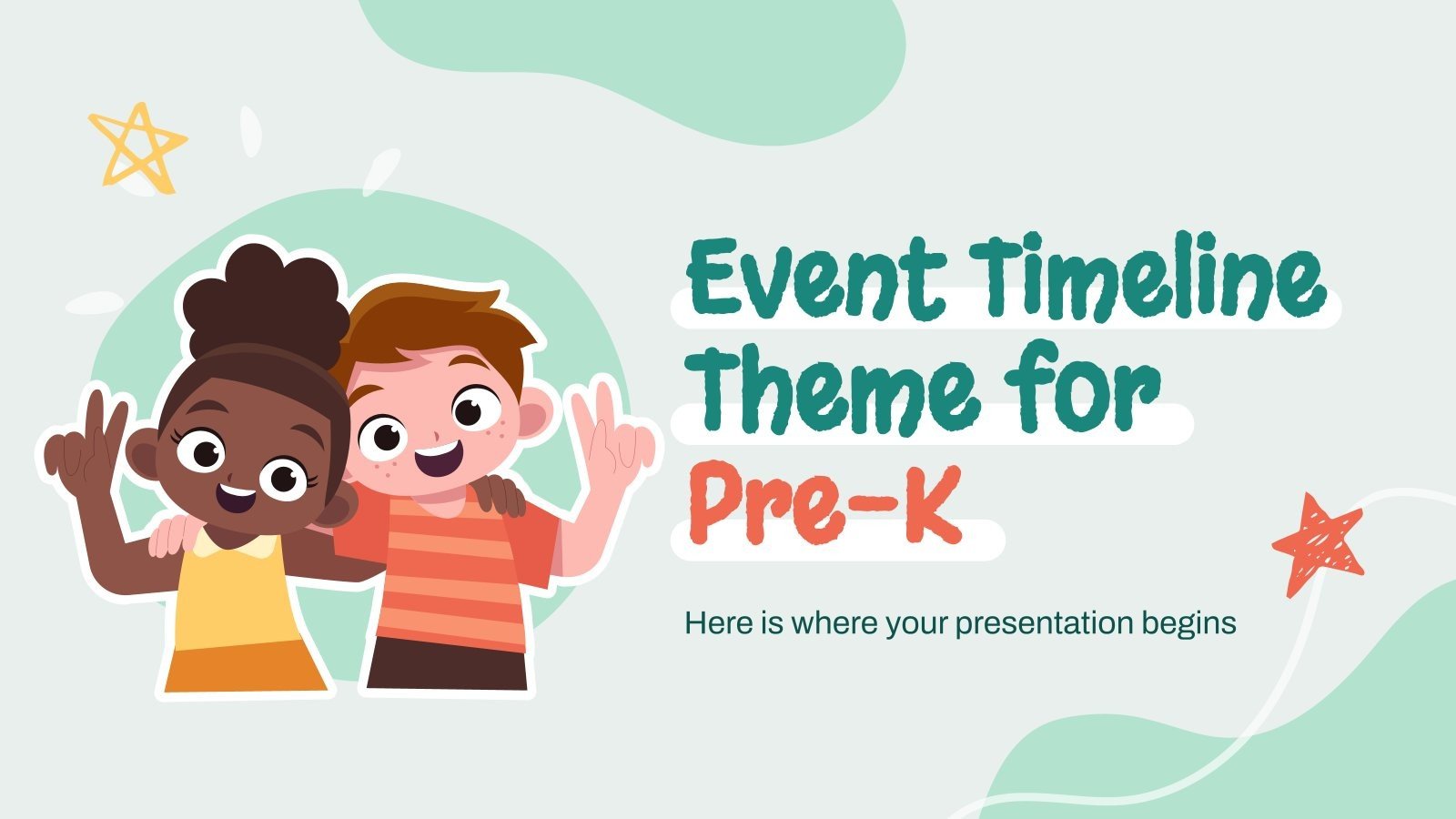 Event Timeline Theme for Pre-K

Here is where your presentation begins